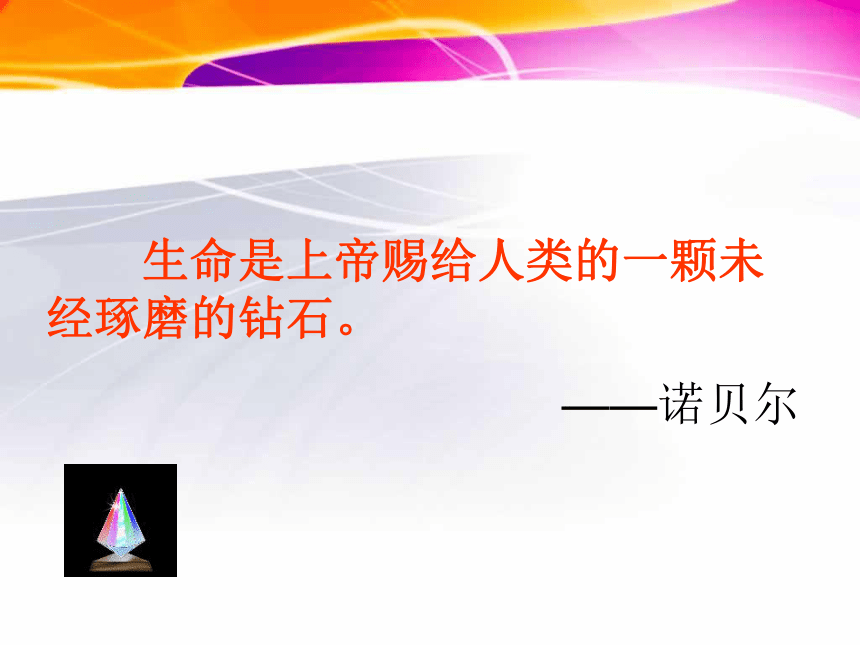 生命是上帝赐给人类的一颗未经琢磨的钻石。

——诺贝尔